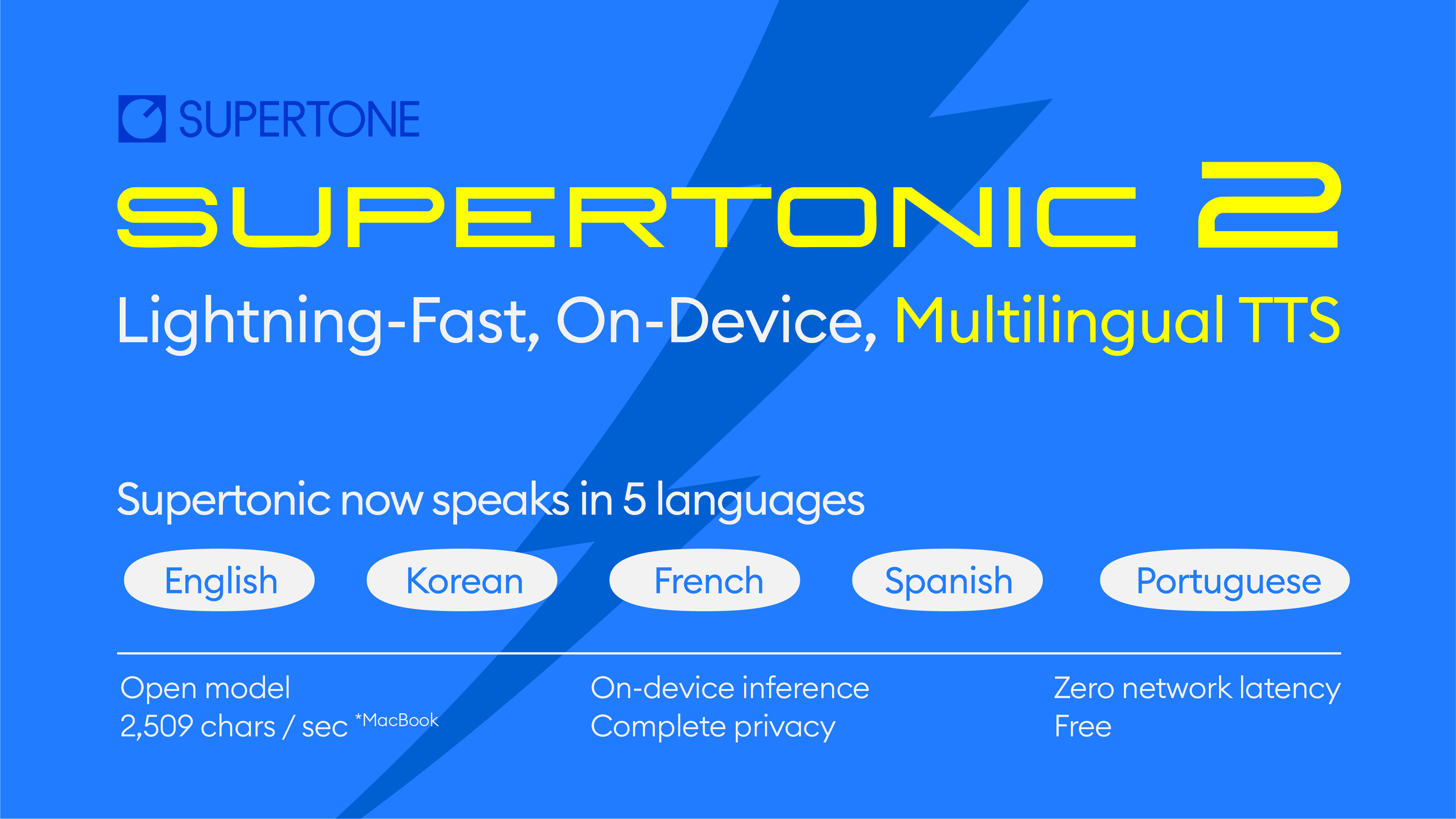 SUPERTONE

SUPERTONIC 2

Lightning-Fast, On-Device, Multilingual TTS

Supertonic now speaks in 5 languages

English Korean French Spanish Portuguese

Open model
2,509 chars / sec *MacBook

On-device inference
Complete privacy

Zero network latency
Free